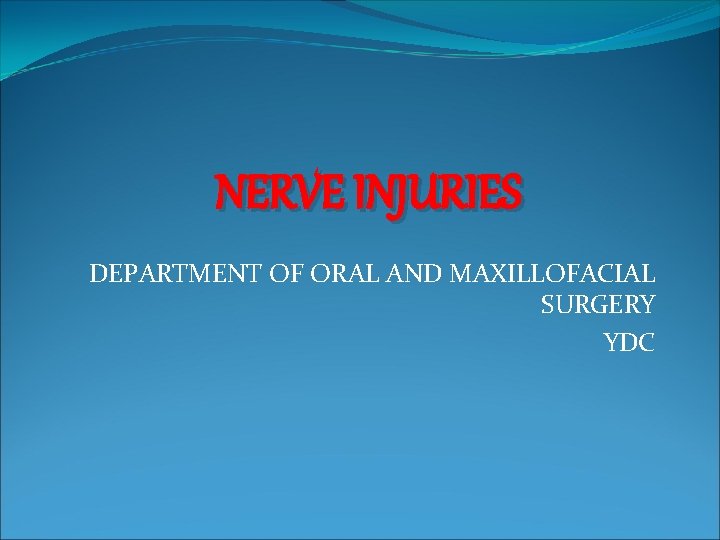 NERVE INJURIES

DEPARTMENT OF ORAL AND MAXILLOFACIAL SURGERY

YDC